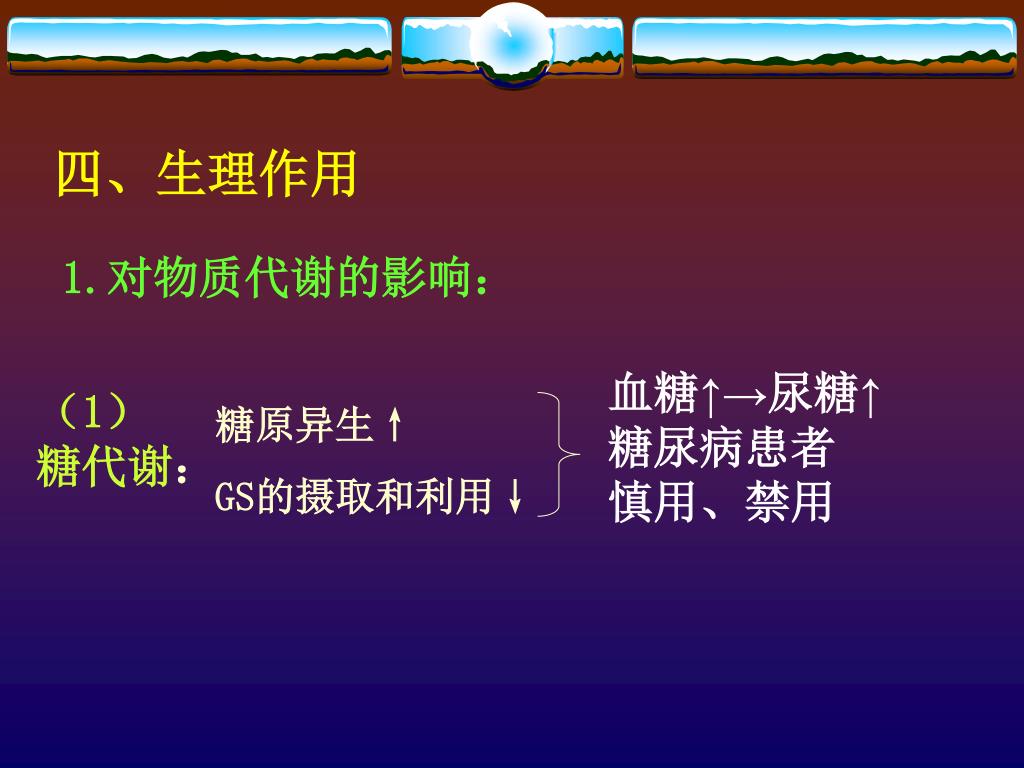 四、生理作用

1.对物质代谢的影响：

（1）
糖代谢：

糖原异生↑

GS的摄取和利用↓

血糖↑→尿糖↑
糖尿病患者
慎用、禁用